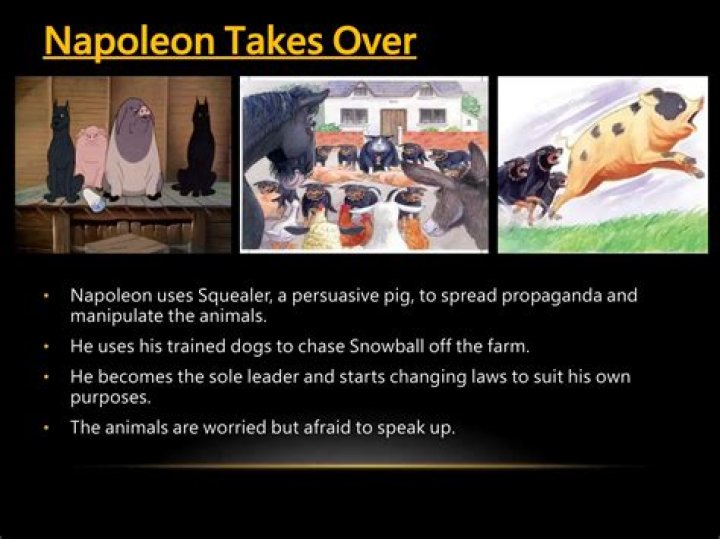 Napoleon Takes Over

• Napoleon uses Squealer, a persuasive pig, to spread propaganda and manipulate the animals.
• He uses his trained dogs to chase Snowball off the farm.
• He becomes the sole leader and starts changing laws to suit his own purposes.
• The animals are worried but afraid to speak up.